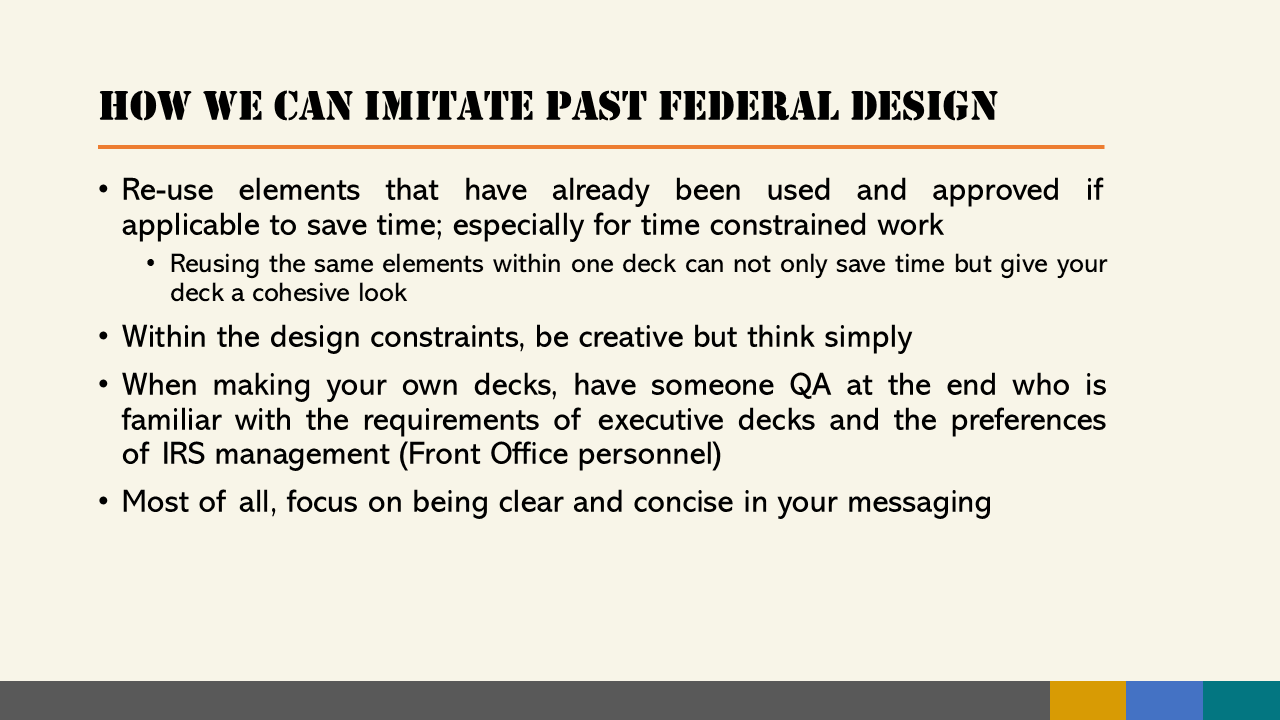 HOW WE CAN IMITATE PAST FEDERAL DESIGN

• Re-use elements that have already been used and approved if applicable to save time; especially for time constrained work
  • Reusing the same elements within one deck can not only save time but give your deck a cohesive look
• Within the design constraints, be creative but think simply
• When making your own decks, have someone QA at the end who is familiar with the requirements of executive decks and the preferences of IRS management (Front Office personnel)
• Most of all, focus on being clear and concise in your messaging